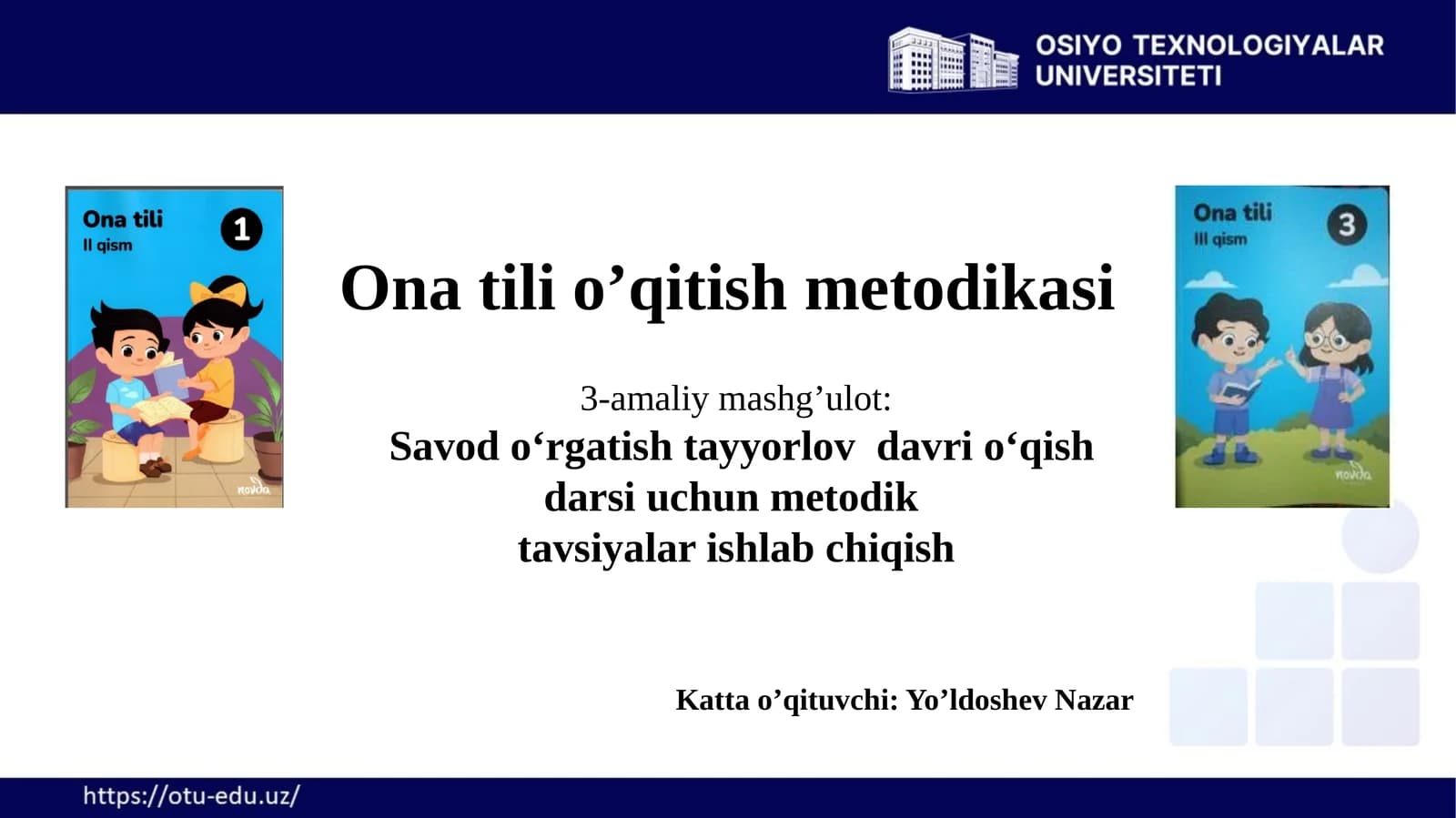 OSIYO TEXNOLOGIYALAR UNIVERSITETI

Ona tili
II qism
1
novda

Ona tili o’qitish metodikasi

3-amaliy mashg’ulot:
Savod o‘rgatish tayyorlov davri o‘qish darsi uchun metodik tavsiyalar ishlab chiqish

Ona tili
III qism
3
novda

Katta o’qituvchi: Yo’ldoshev Nazar

https://otu-edu.uz/